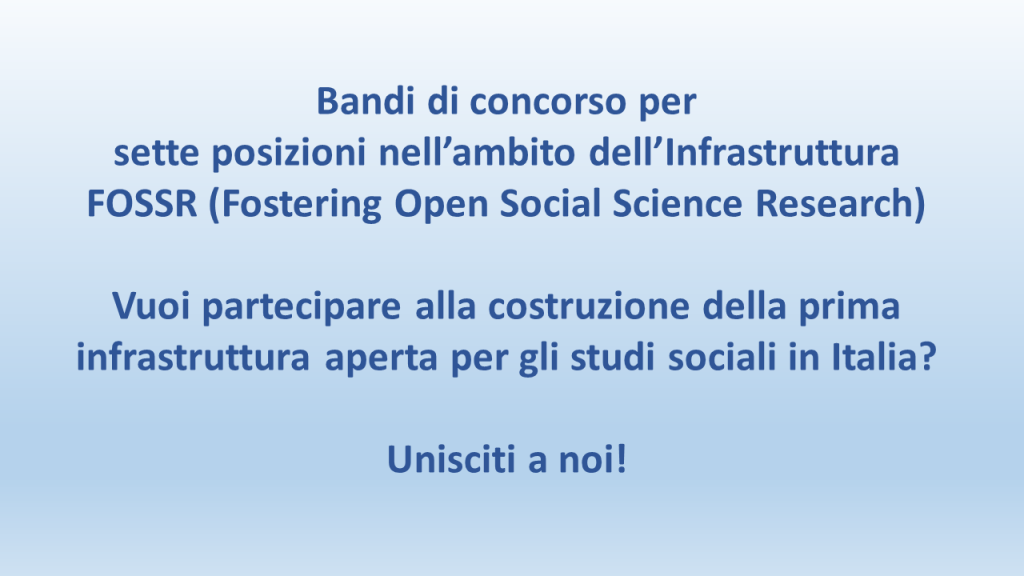 Bandi di concorso per
sette posizioni nell’ambito dell’Infrastruttura
FOSSR (Fostering Open Social Science Research)

Vuoi partecipare alla costruzione della prima infrastruttura aperta per gli studi sociali in Italia?

Unisciti a noi!